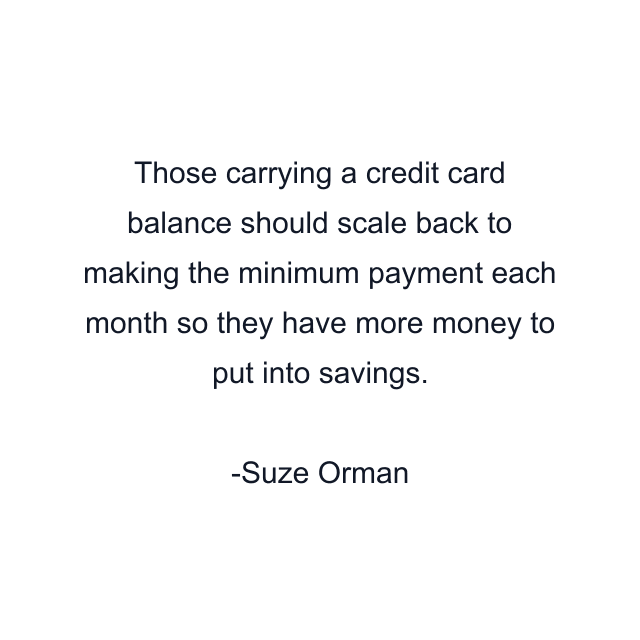 Those carrying a credit card balance should scale back to making the minimum payment each month so they have more money to put into savings.

-Suze Orman